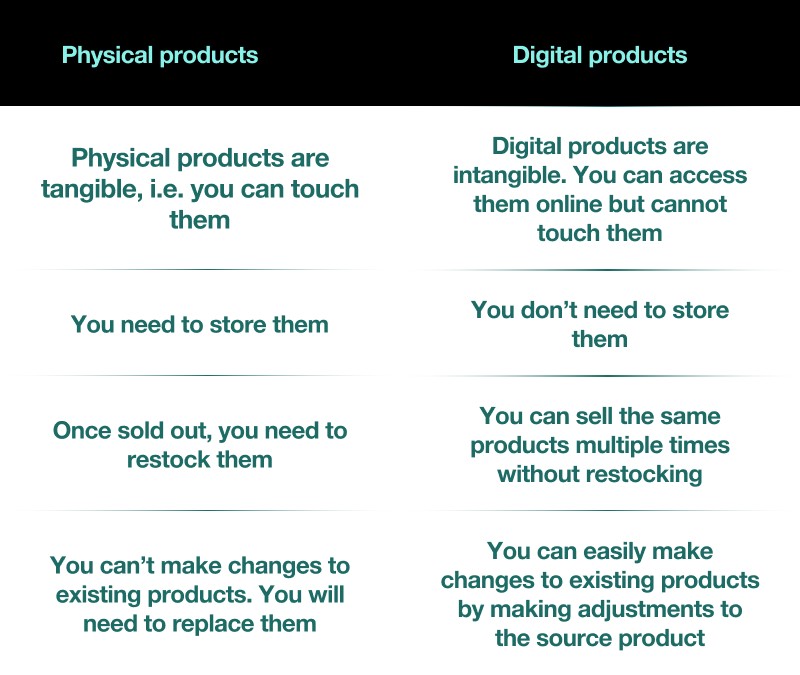 | Physical products | Digital products |
|---|---|
| Physical products are tangible, i.e. you can touch them | Digital products are intangible. You can access them online but cannot touch them |
| You need to store them | You don’t need to store them |
| Once sold out, you need to restock them | You can sell the same products multiple times without restocking |
| You can’t make changes to existing products. You will need to replace them | You can easily make changes to existing products by making adjustments to the source product |